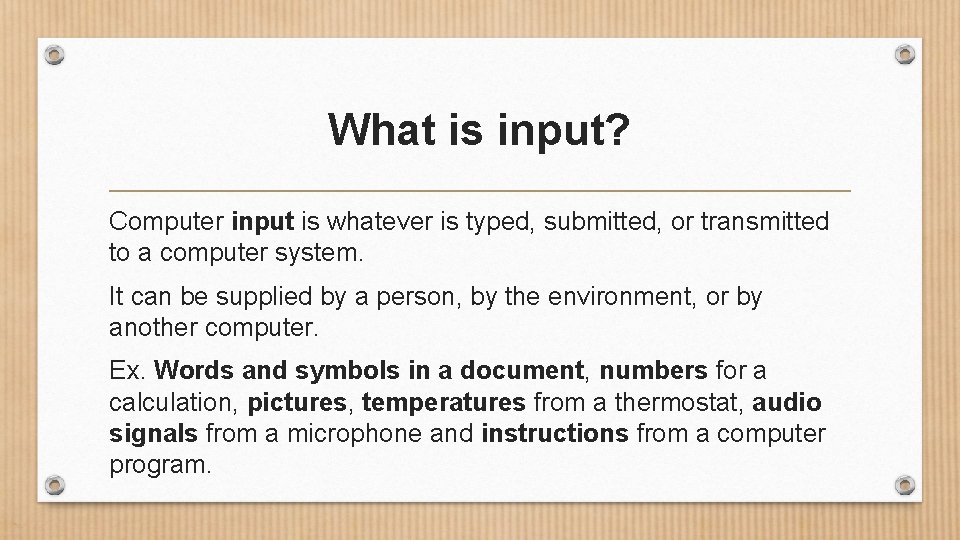 What is input?

Computer input is whatever is typed, submitted, or transmitted to a computer system.

It can be supplied by a person, by the environment, or by another computer.

Ex. Words and symbols in a document, numbers for a calculation, pictures, temperatures from a thermostat, audio signals from a microphone and instructions from a computer program.